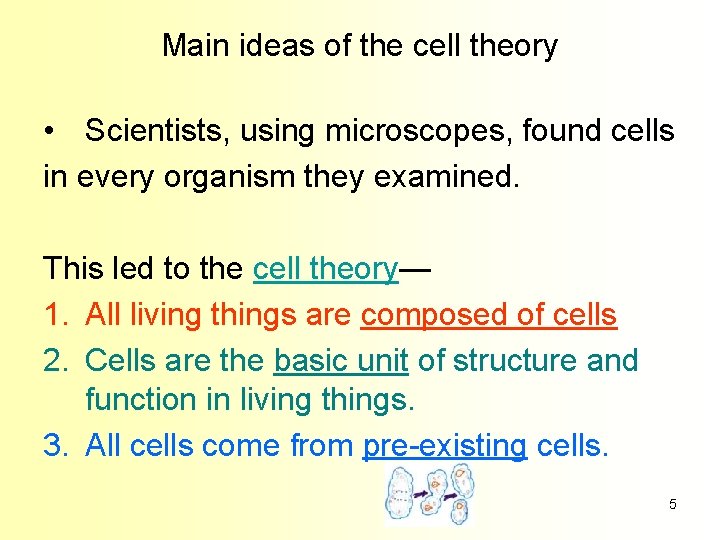 Main ideas of the cell theory

• Scientists, using microscopes, found cells in every organism they examined.

This led to the cell theory—

1. All living things are composed of cells
2. Cells are the basic unit of structure and function in living things.
3. All cells come from pre-existing cells.

5